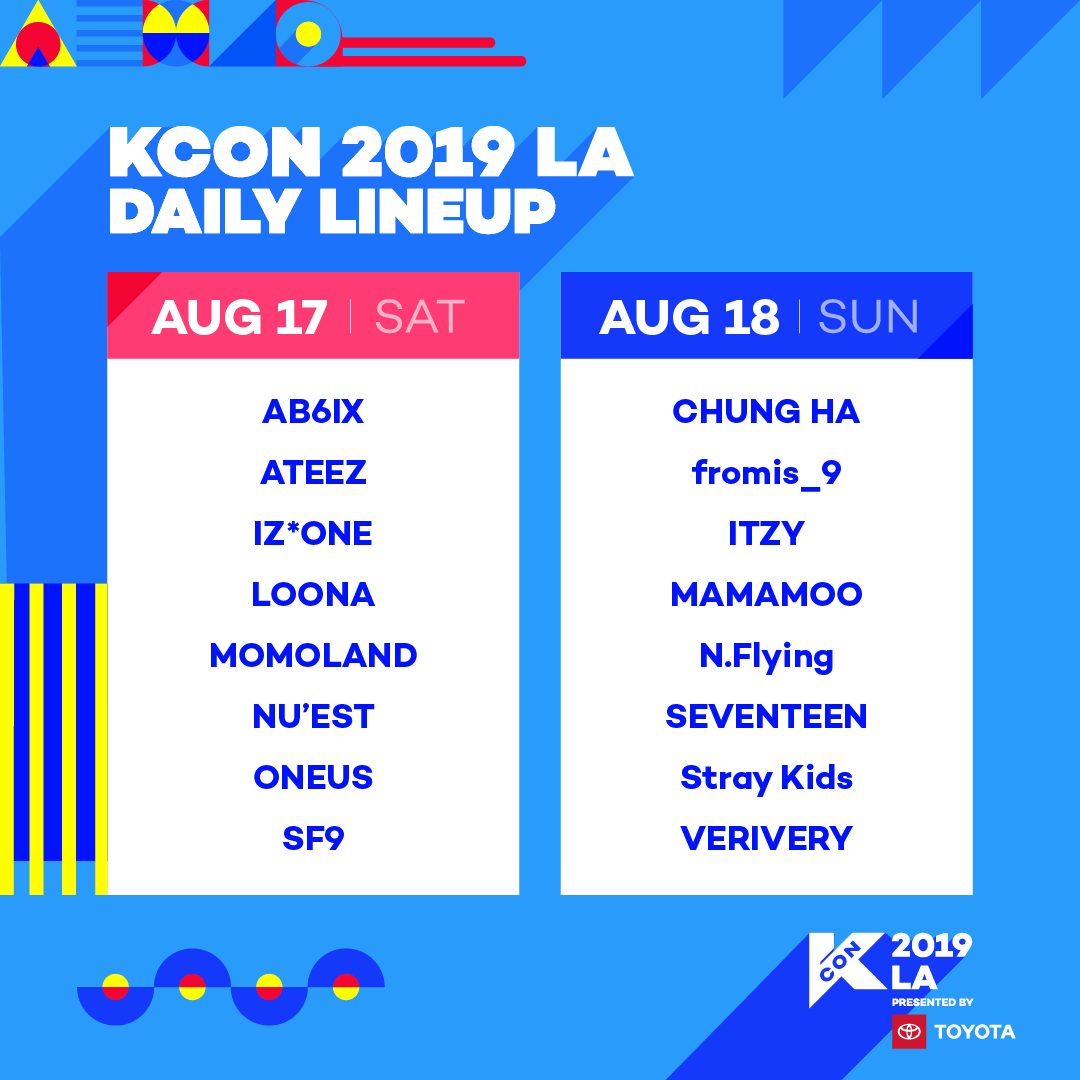 KCON 2019 LA
DAILY LINEUP

AUG 17 | SAT

AB6IX
ATEEZ
IZ*ONE
LOONA
MOMOLAND
NU'EST
ONEUS
SF9

AUG 18 | SUN

CHUNG HA
fromis_9
ITZY
MAMAMOO
N.Flying
SEVENTEEN
Stray Kids
VERIVERY

KCON 2019 LA
PRESENTED BY
TOYOTA